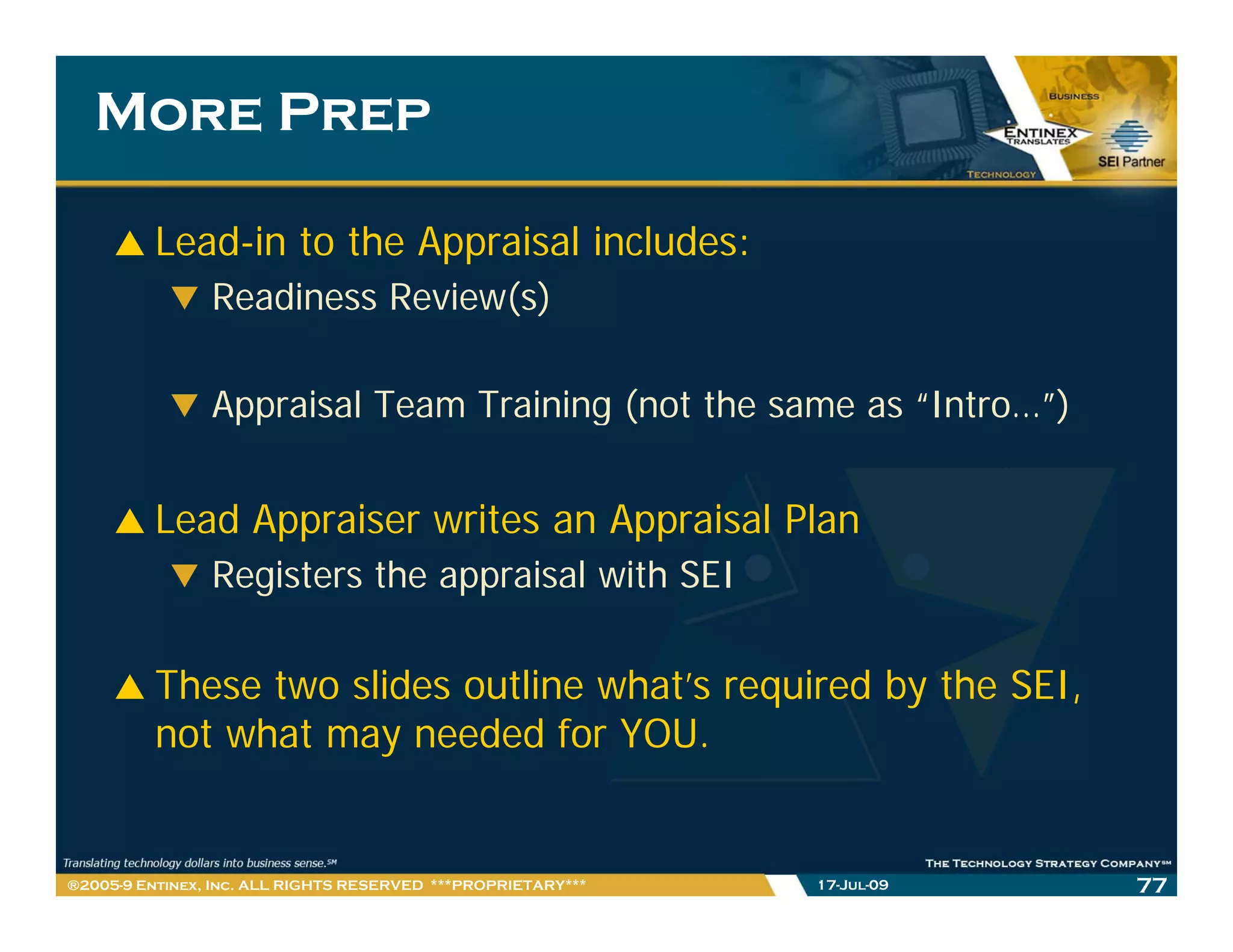 MORE PREP

BUSINESS
ENTINEX TRANSLATES
TECHNOLOGY
SEI Partner

▲ Lead-in to the Appraisal includes:
▼ Readiness Review(s)
▼ Appraisal Team Training (not the same as "Intro…")

▲ Lead Appraiser writes an Appraisal Plan
▼ Registers the appraisal with SEI

▲ These two slides outline what's required by the SEI, not what may needed for YOU.

Translating technology dollars into business sense.SM
THE TECHNOLOGY STRATEGY COMPANYSM
®2005-9 ENTINEX, INC. ALL RIGHTS RESERVED ***PROPRIETARY***
17-JUL-09
77